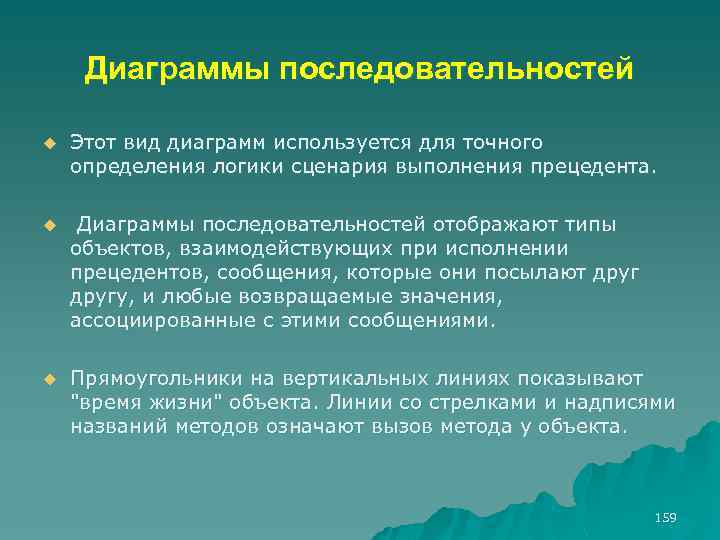 Диаграммы последовательностей

Этот вид диаграмм используется для точного определения логики сценария выполнения прецедента.

Диаграммы последовательностей отображают типы объектов, взаимодействующих при исполнении прецедентов, сообщения, которые они посылают друг другу, и любые возвращаемые значения, ассоциированные с этими сообщениями.

Прямоугольники на вертикальных линиях показывают "время жизни" объекта. Линии со стрелками и надписями названий методов означают вызов метода у объекта.

159